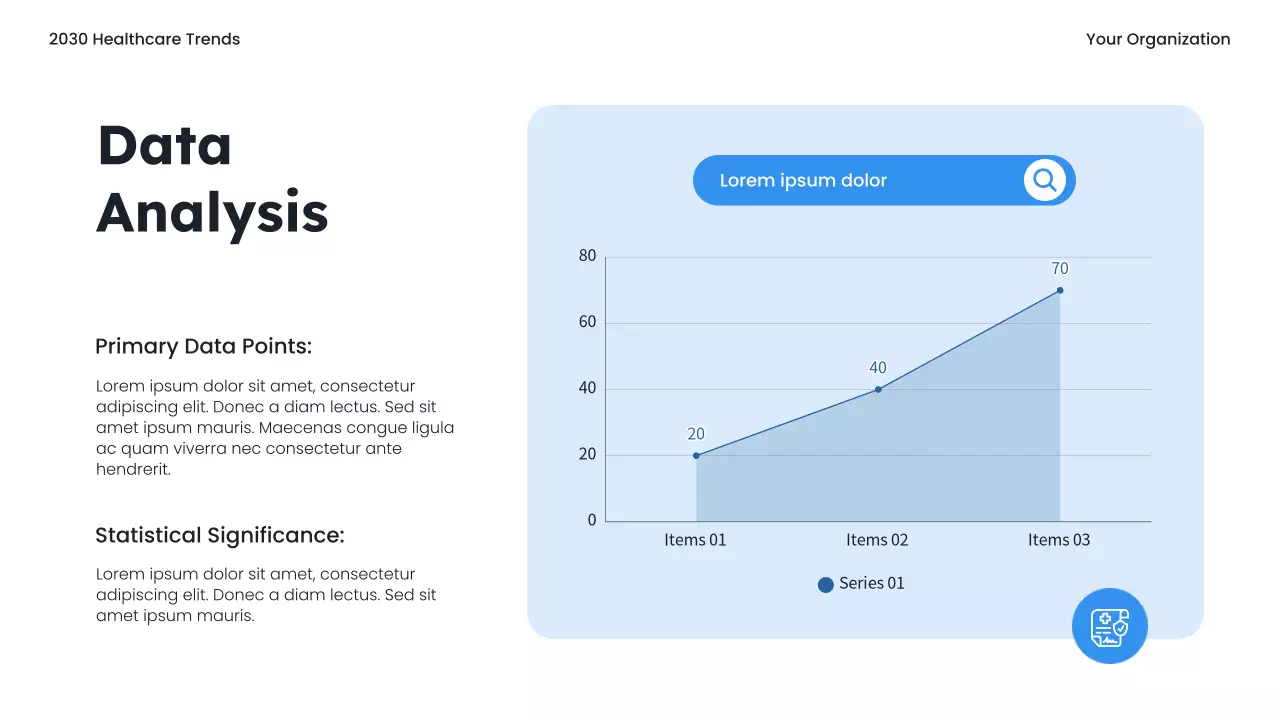 2030 Healthcare Trends

Your Organization

Data Analysis

Primary Data Points:

Lorem ipsum dolor sit amet, consectetur adipiscing elit. Donec a diam lectus. Sed sit amet ipsum mauris. Maecenas congue ligula ac quam viverra nec consectetur ante hendrerit.

Statistical Significance:

Lorem ipsum dolor sit amet, consectetur adipiscing elit. Donec a diam lectus. Sed sit amet ipsum mauris.

Lorem ipsum dolor

80
60
40
20
0

20
40
70

Items 01
Items 02
Items 03

Series 01